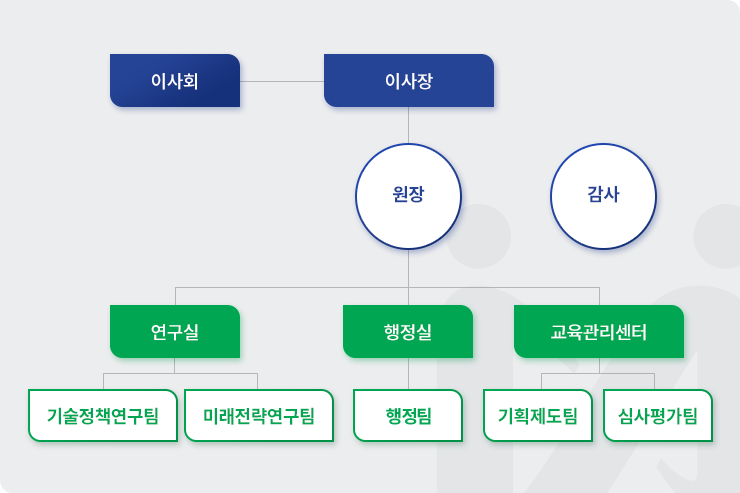 이사회

이사장

원장

감사

연구실

행정실

교육관리센터

기술정책연구팀

미래전략연구팀

행정팀

기획제도팀

심사평가팀